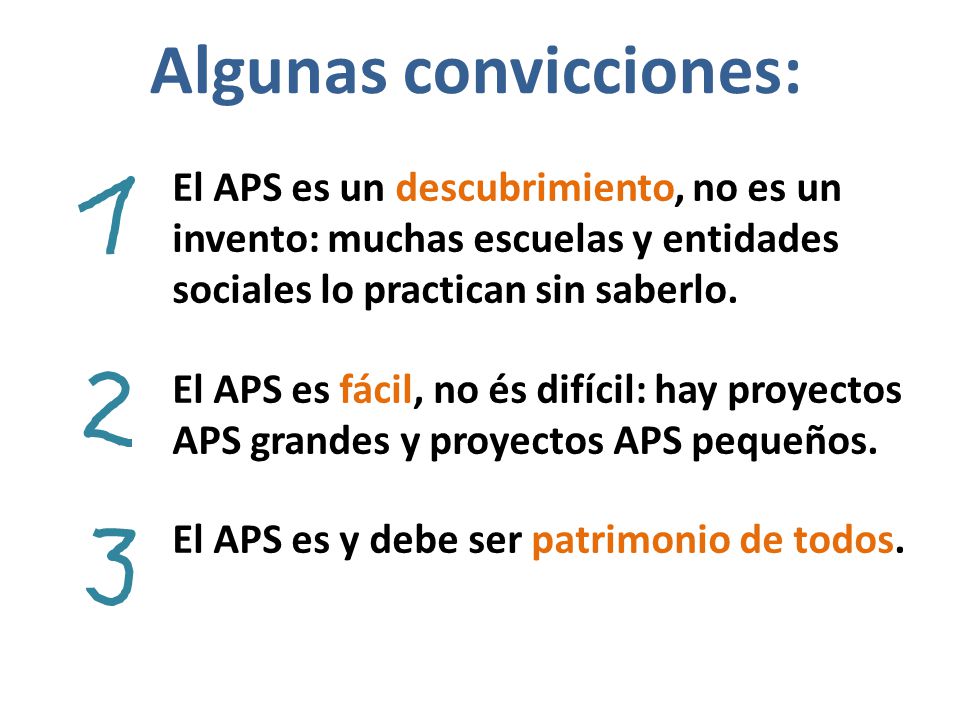 Algunas convicciones:

1 El APS es un descubrimiento, no es un invento: muchas escuelas y entidades sociales lo practican sin saberlo.

2 El APS es fácil, no és difícil: hay proyectos APS grandes y proyectos APS pequeños.

3 El APS es y debe ser patrimonio de todos.